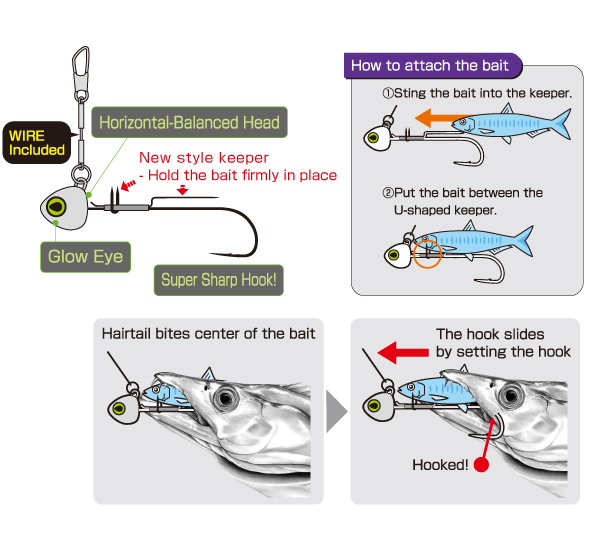 WIRE Included

Horizontal-Balanced Head

New style keeper
- Hold the bait firmly in place

Glow Eye

Super Sharp Hook!

How to attach the bait

①Sting the bait into the keeper.

②Put the bait between the U-shaped keeper.

Hairtail bites center of the bait

The hook slides by setting the hook

Hooked!